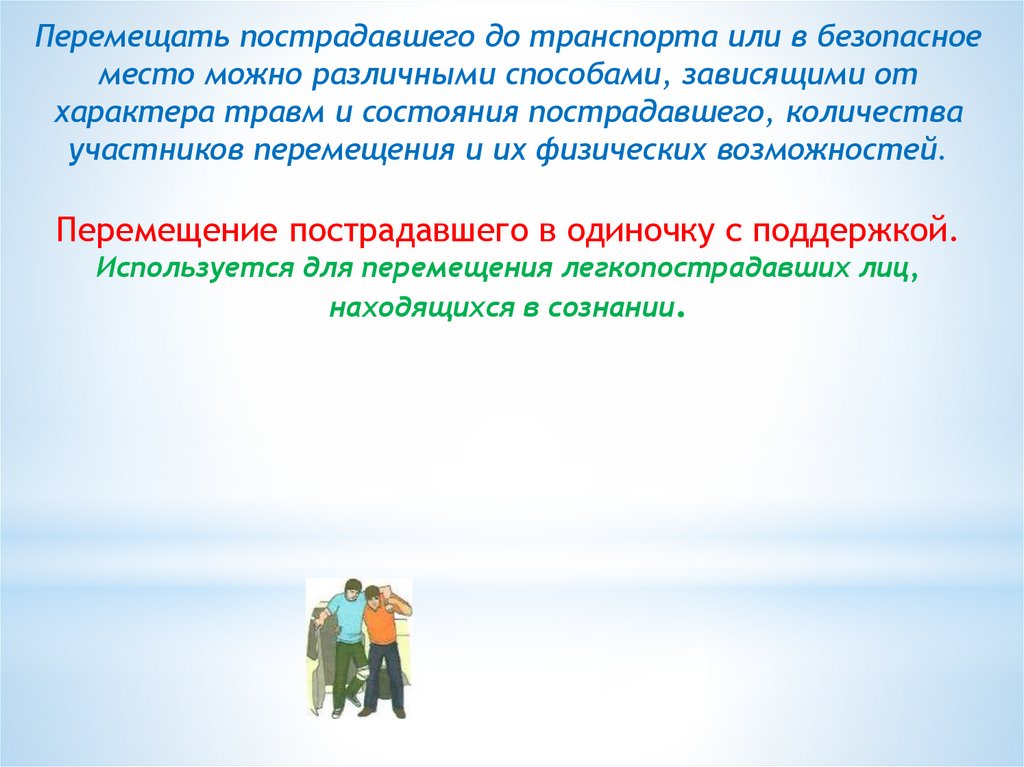 Перемещать пострадавшего до транспорта или в безопасное место можно различными способами, зависящими от характера травм и состояния пострадавшего, количества участников перемещения и их физических возможностей.

Перемещение пострадавшего в одиночку с поддержкой.
Используется для перемещения легкопострадавших лиц, находящихся в сознании.